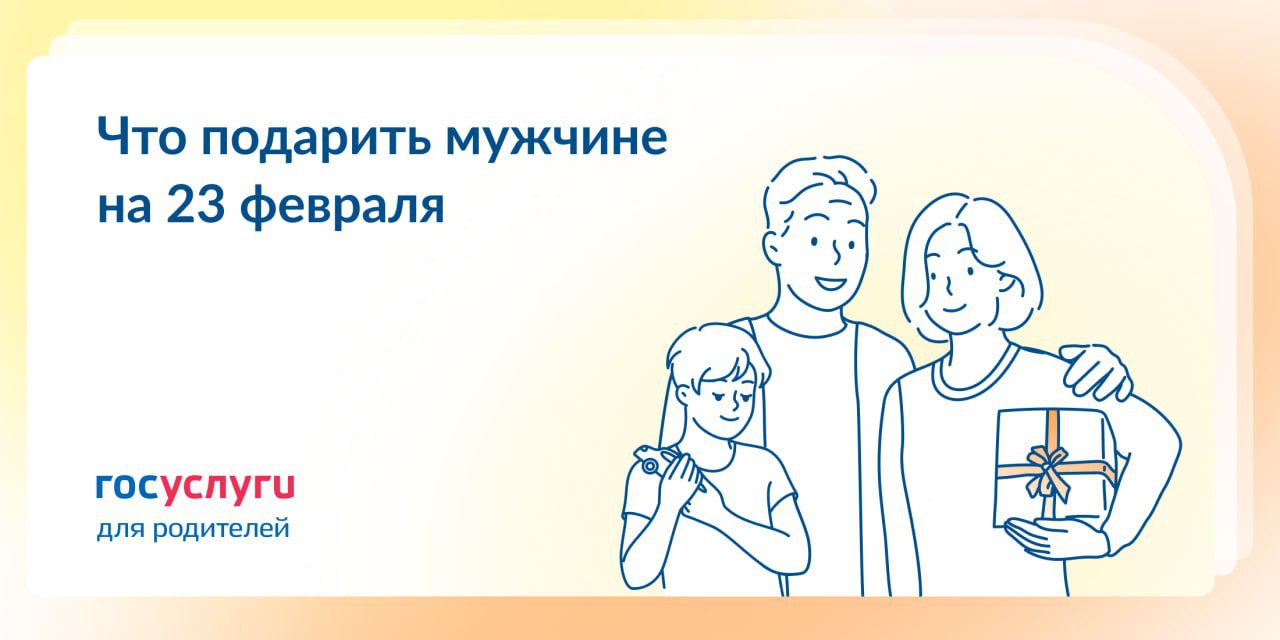 Что подарить мужчине на 23 февраля

госуслуги
для родителей